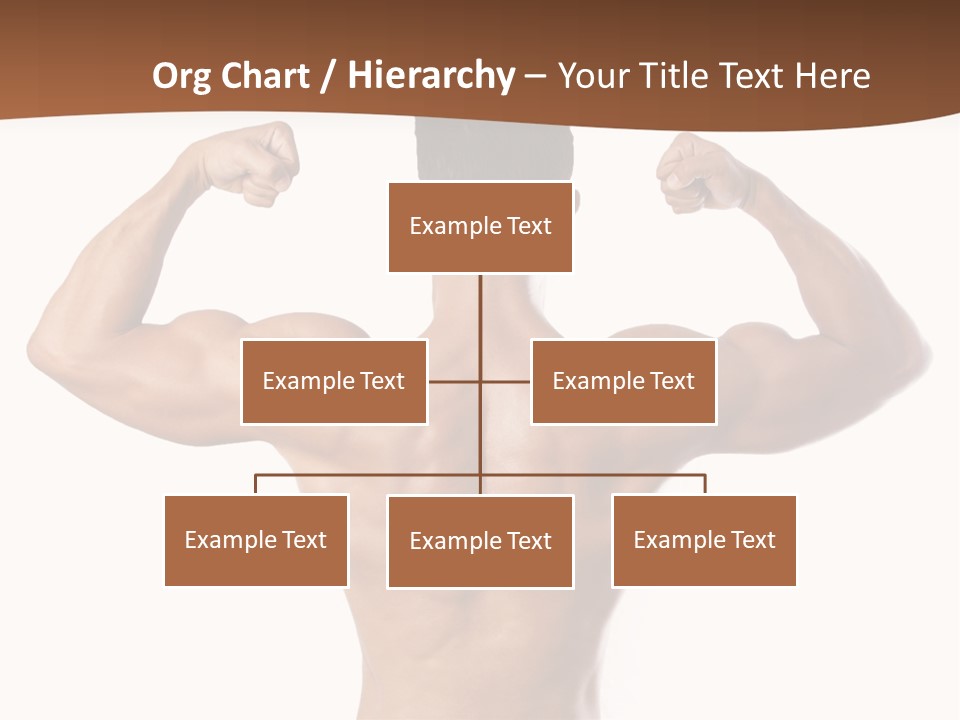 Org Chart / Hierarchy – Your Title Text Here

Example Text

Example Text

Example Text

Example Text

Example Text

Example Text